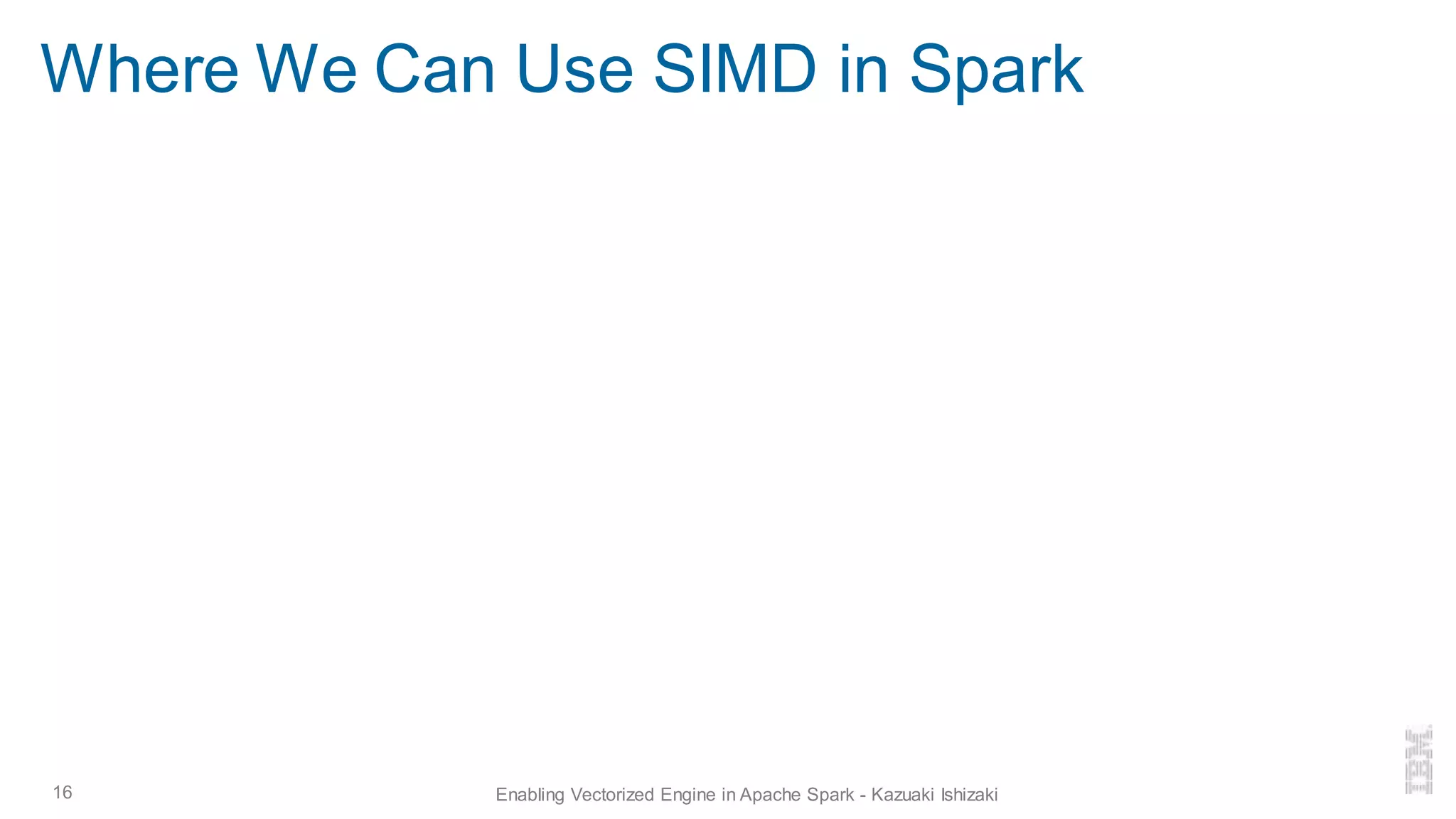 Where We Can Use SIMD in Spark

16

Enabling Vectorized Engine in Apache Spark - Kazuaki Ishizaki

IBM